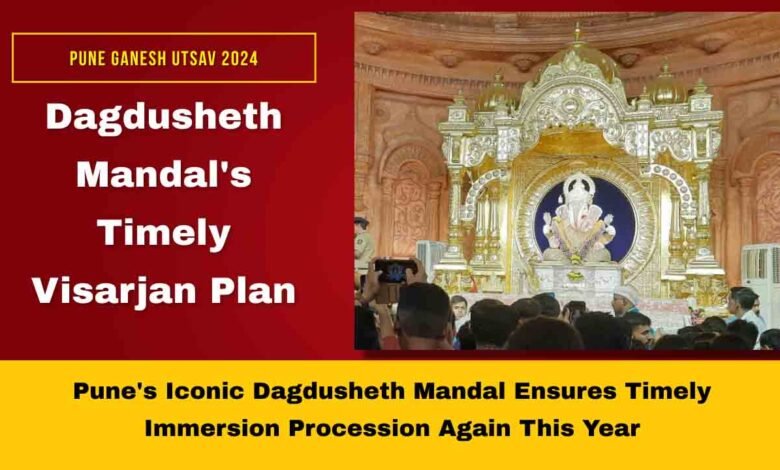 PUNE GANESH UTSAV 2024

Dagdusheth Mandal's Timely Visarjan Plan

Pune's Iconic Dagdusheth Mandal Ensures Timely Immersion Procession Again This Year